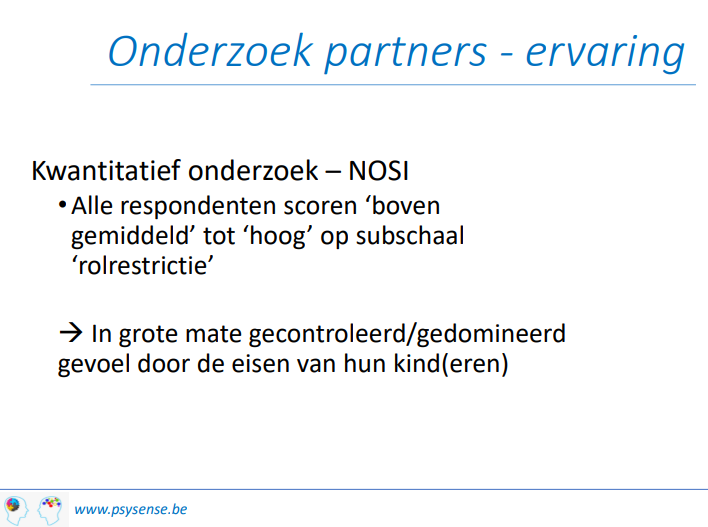 Onderzoek partners - ervaring

Kwantitatief onderzoek – NOSI

• Alle respondenten scoren ‘boven gemiddeld’ tot ‘hoog’ op subschaal ‘rolrestrictie’

→ In grote mate gecontroleerd/gedomineerd gevoel door de eisen van hun kind(eren)

www.psysense.be